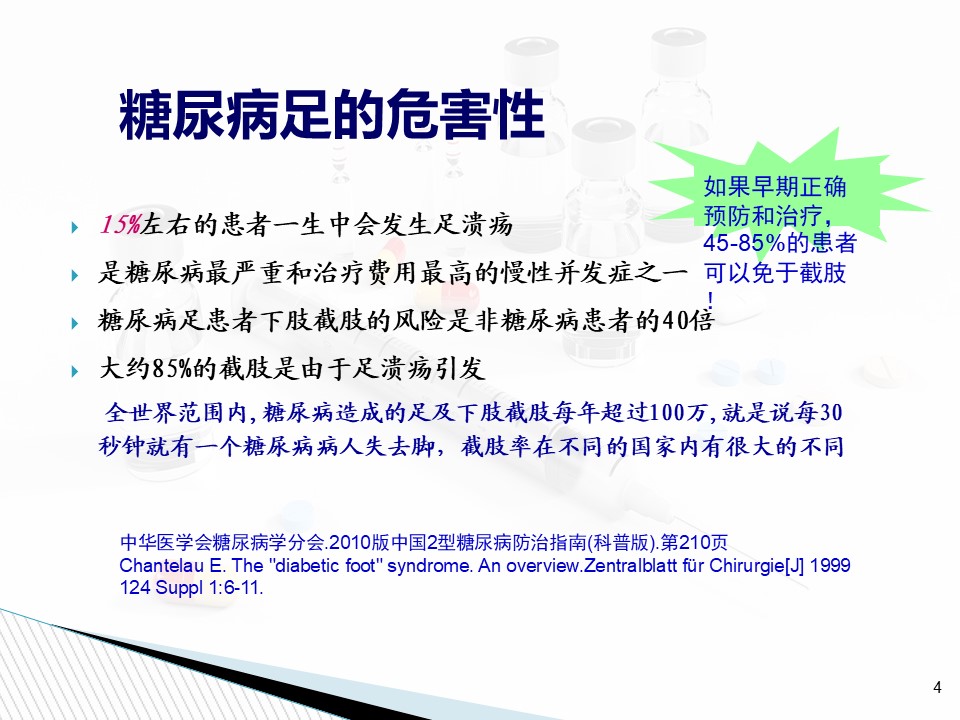 糖尿病足的危害性

如果早期正确预防和治疗，45-85%的患者可以免于截肢！

15%左右的患者一生中会发生足溃疡

是糖尿病最严重和治疗费用最高的慢性并发症之一

糖尿病足患者下肢截肢的风险是非糖尿病患者的40倍

大约85%的截肢是由于足溃疡引发

全世界范围内，糖尿病造成的足及下肢截肢每年超过100万，就是说每30秒钟就有一个糖尿病病人失去脚，截肢率在不同的国家内有很大的不同

中华医学会糖尿病学分会.2010版中国2型糖尿病防治指南(科普版).第210页
Chantelau E. The "diabetic foot" syndrome. An overview.Zentralblatt für Chirurgie[J] 1999 124 Suppl 1:6-11.

4